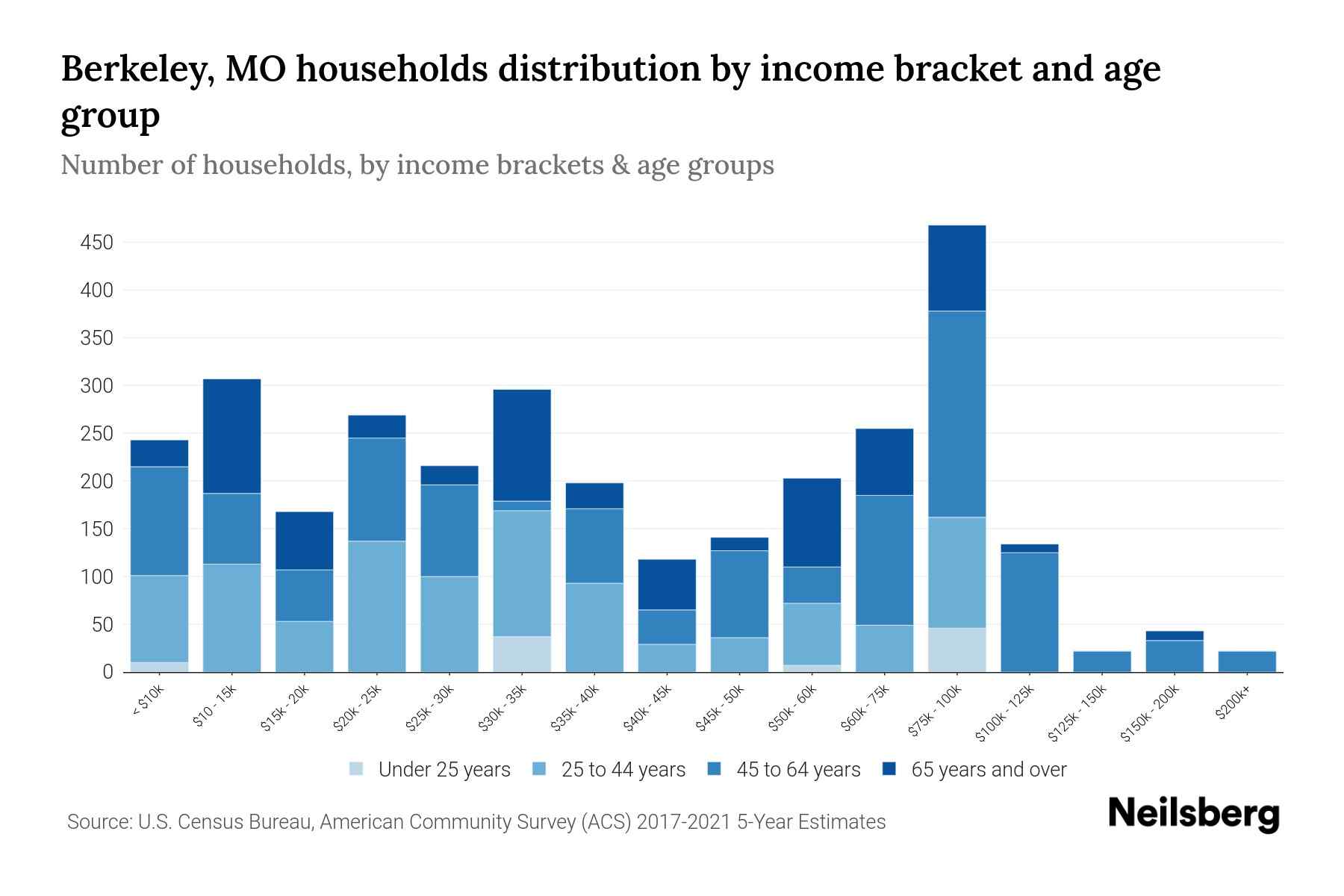 Berkeley, MO households distribution by income bracket and age group

Number of households, by income brackets & age groups

450
400
350
300
250
200
150
100
50
0

< $10k
$10 - 15k
$15k - 20k
$20k - 25k
$25k - 30k
$30k - 35k
$35k - 40k
$40k - 45k
$45k - 50k
$50k - 60k
$60k - 75k
$75k - 100k
$100k - 125k
$125k - 150k
$150k - 200k
$200k+

Under 25 years
25 to 44 years
45 to 64 years
65 years and over

Source: U.S. Census Bureau, American Community Survey (ACS) 2017-2021 5-Year Estimates

Neilsberg